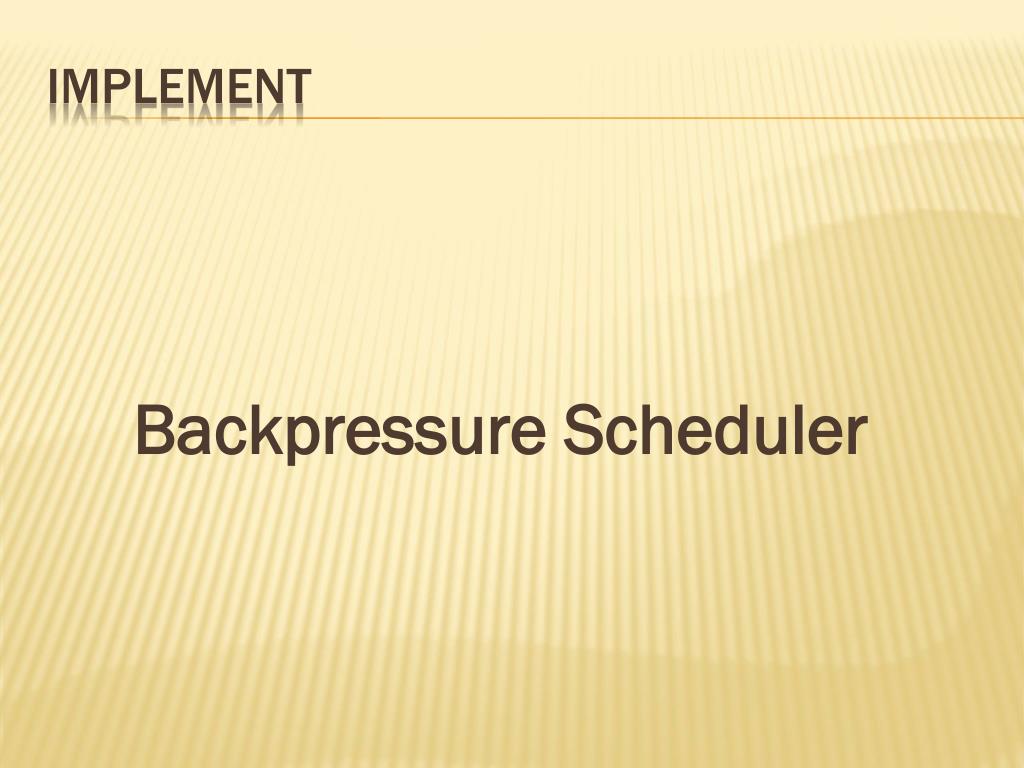 IMPLEMENT

Backpressure Scheduler